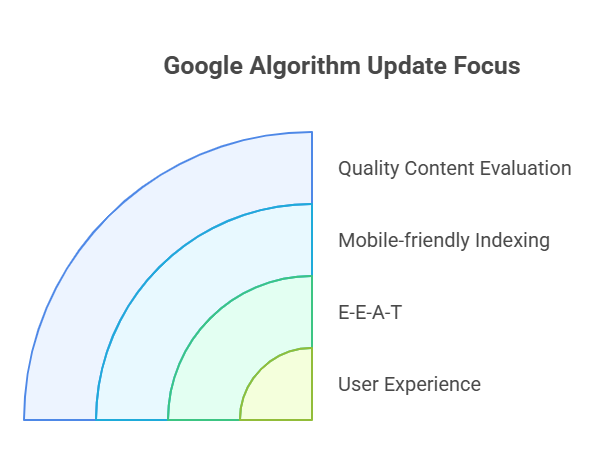 Google Algorithm Update Focus

Quality Content Evaluation

Mobile-friendly Indexing

E-E-A-T

User Experience